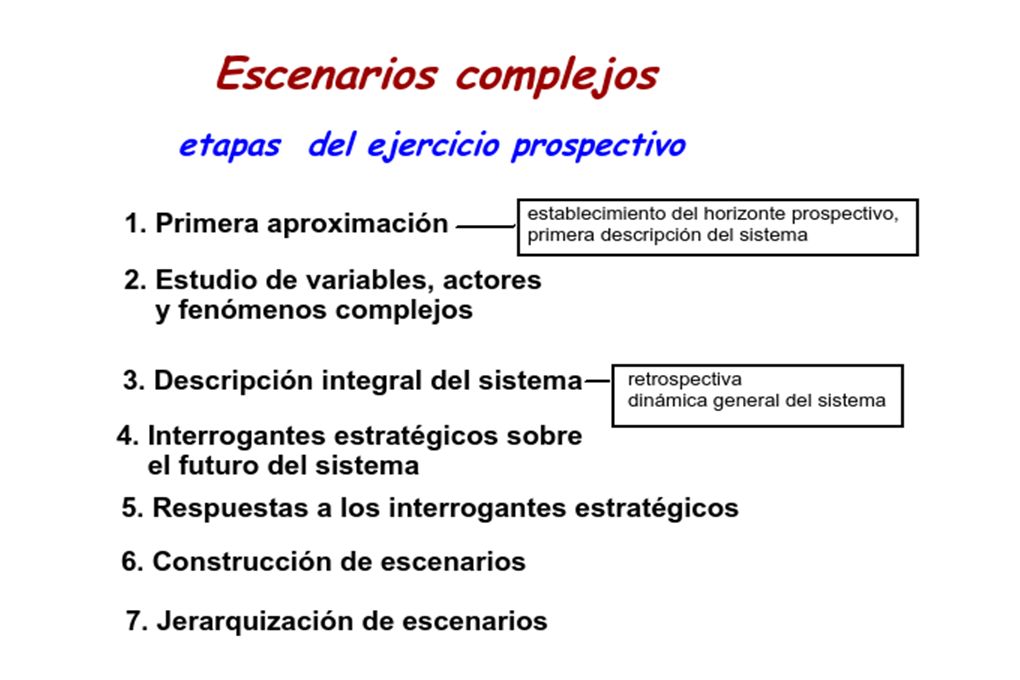 Escenarios complejos

etapas del ejercicio prospectivo

1. Primera aproximación

establecimiento del horizonte prospectivo, primera descripción del sistema

2. Estudio de variables, actores y fenómenos complejos

3. Descripción integral del sistema

retrospectiva
dinámica general del sistema

4. Interrogantes estratégicos sobre el futuro del sistema

5. Respuestas a los interrogantes estratégicos

6. Construcción de escenarios

7. Jerarquización de escenarios